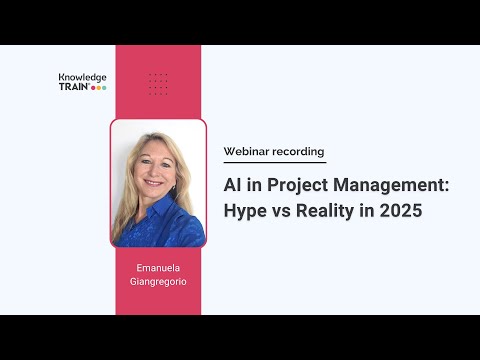 Knowledge
TRAIN®

Emanuela Giangregorio

Webinar recording

AI in Project Management: Hype vs Reality in 2025